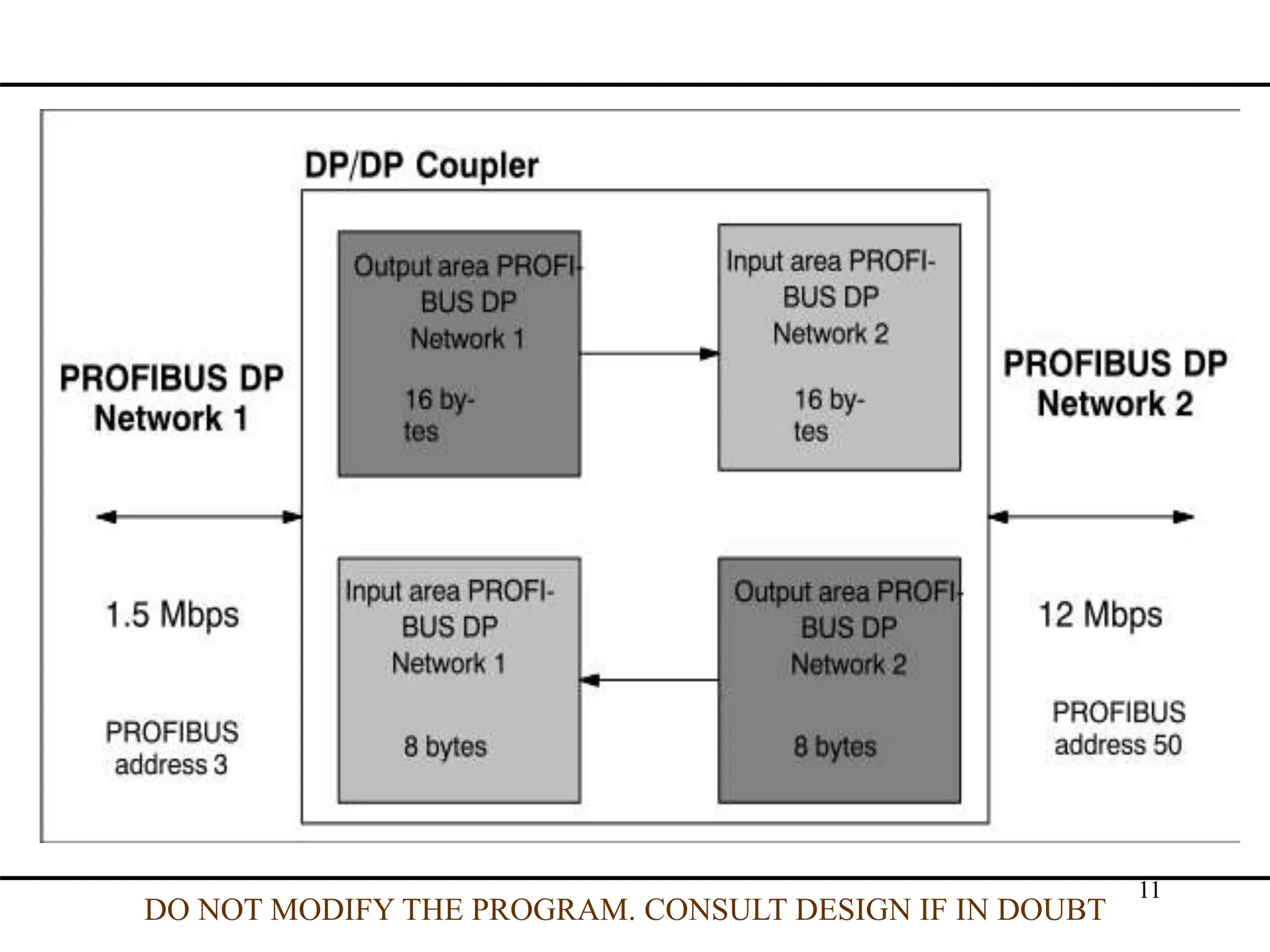 DP/DP Coupler

PROFIBUS DP Network 1

1.5 Mbps

PROFIBUS address 3

Output area PROFIBUS DP Network 1

16 bytes

Input area PROFIBUS DP Network 2

16 bytes

Input area PROFIBUS DP Network 1

8 bytes

Output area PROFIBUS DP Network 2

8 bytes

PROFIBUS DP Network 2

12 Mbps

PROFIBUS address 50

11

DO NOT MODIFY THE PROGRAM. CONSULT DESIGN IF IN DOUBT